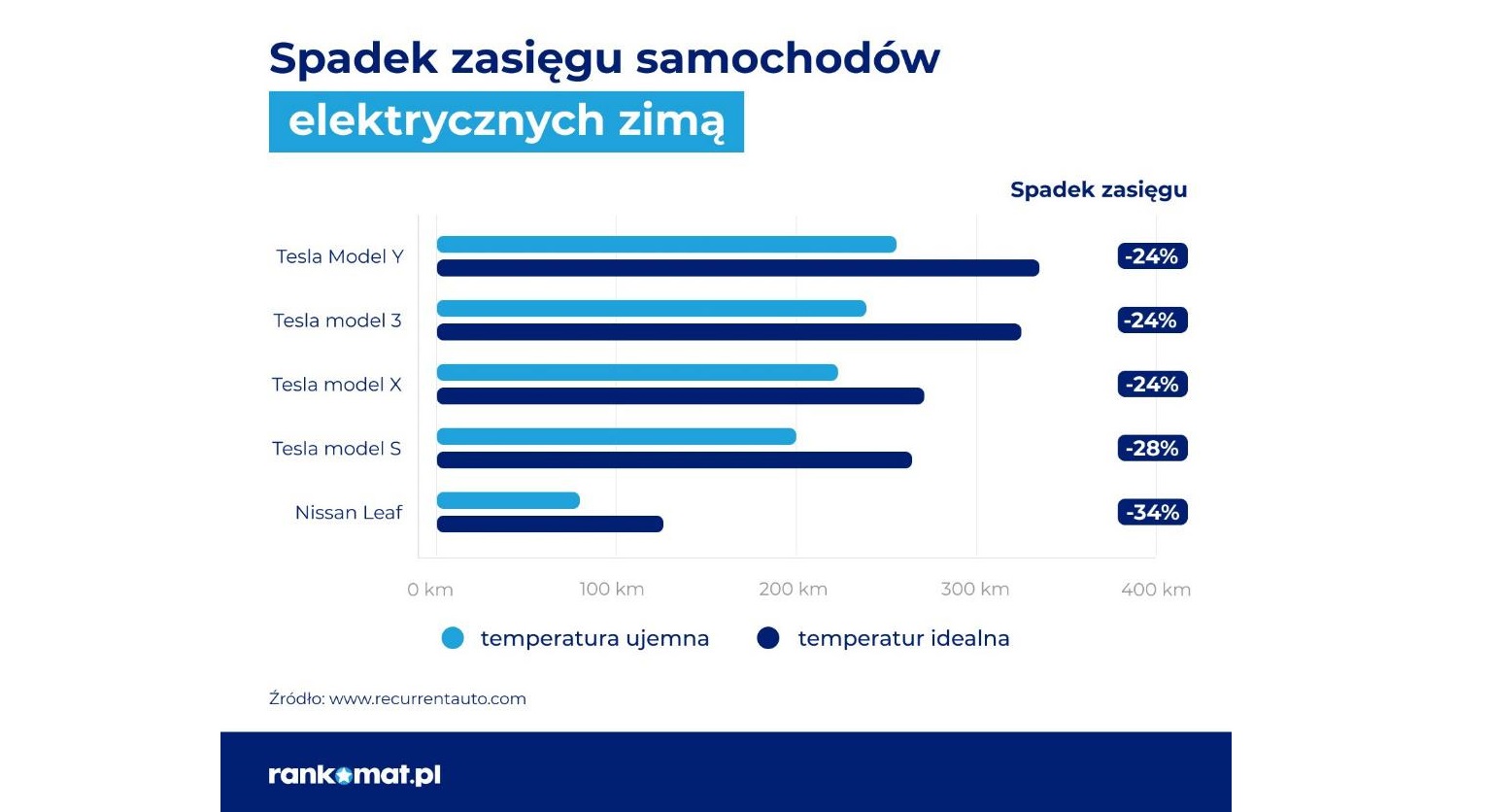 Spadek zasięgu samochodów elektrycznych zimą

Spadek zasięgu

Tesla Model Y -24%
Tesla model 3 -24%
Tesla model X -24%
Tesla model S -28%
Nissan Leaf -34%

0 km 100 km 200 km 300 km 400 km

temperatura ujemna
temperatur idealna

Źródło: www.recurrentauto.com

rankomat.pl